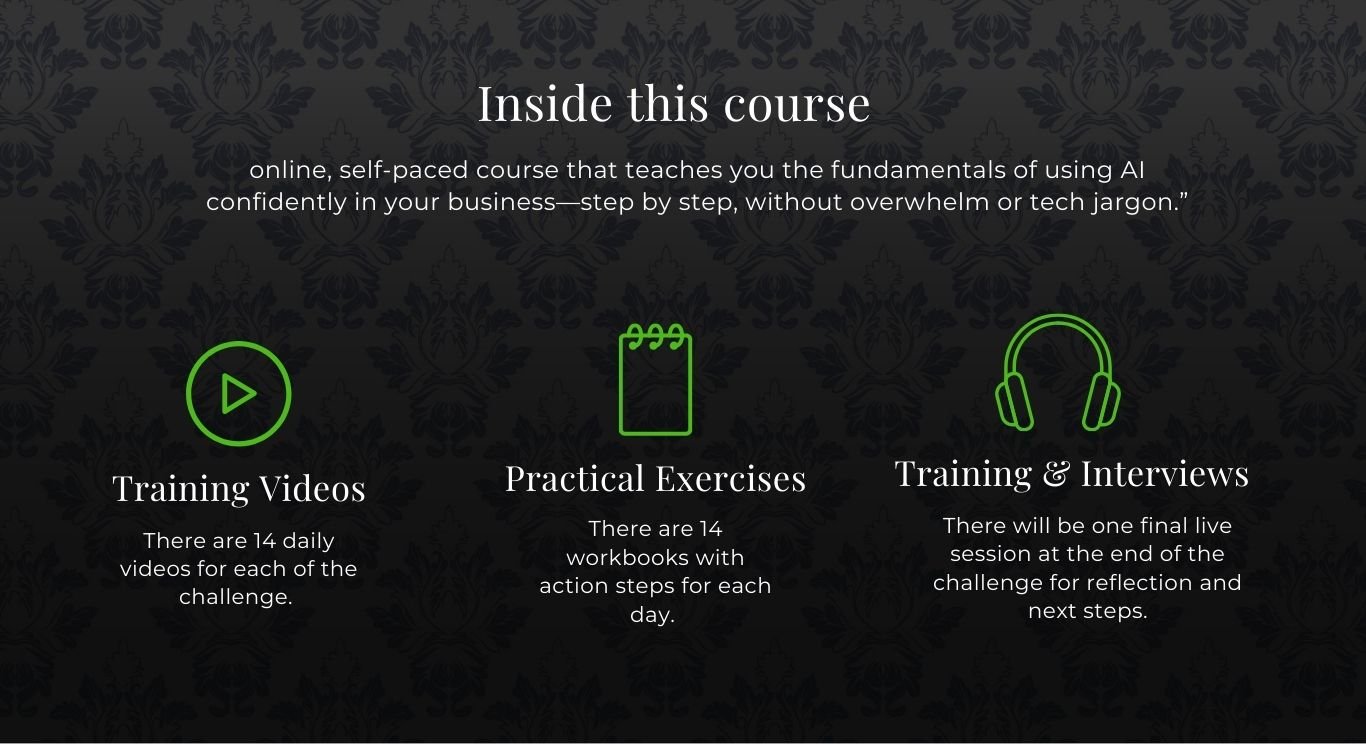 Inside this course

online, self-paced course that teaches you the fundamentals of using AI confidently in your business—step by step, without overwhelm or tech jargon.”

Training Videos

There are 14 daily videos for each of the challenge.

Practical Exercises

There are 14 workbooks with action steps for each day.

Training & Interviews

There will be one final live session at the end of the challenge for reflection and next steps.